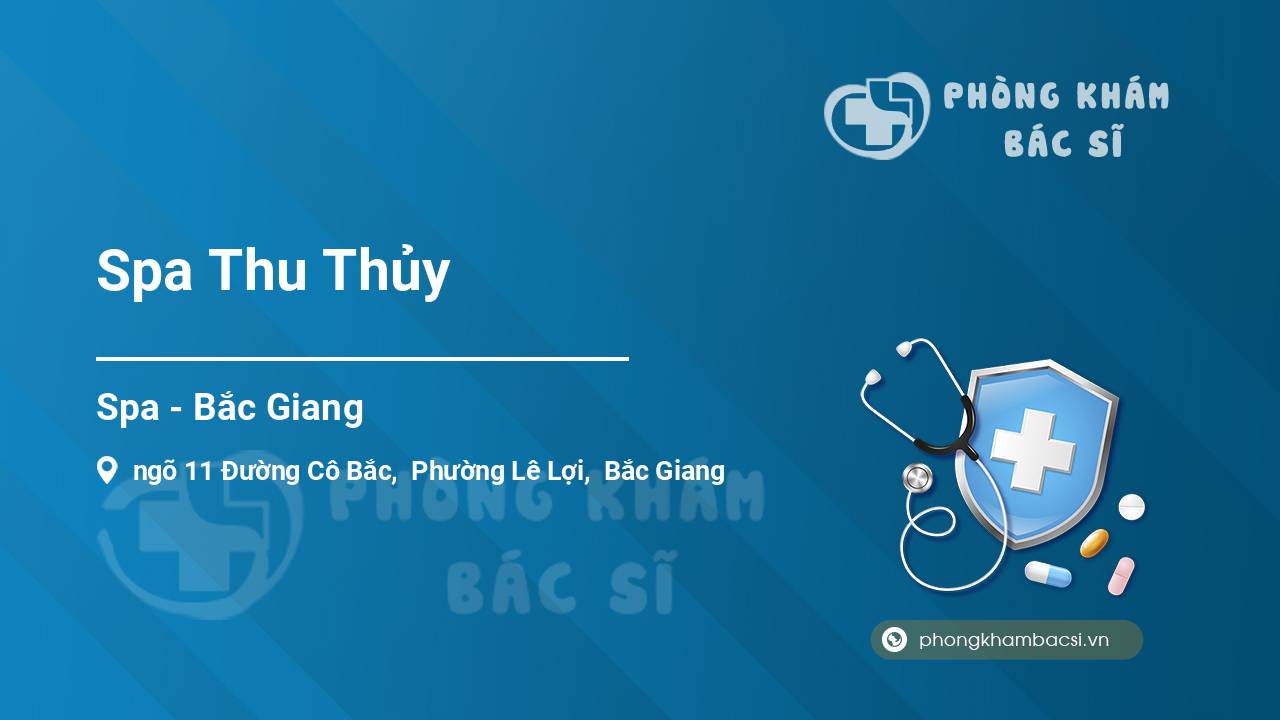 PHÒNG KHÁM BÁC SĨ

Spa Thu Thủy

Spa - Bắc Giang

ngõ 11 Đường Cô Bắc, Phường Lê Lợi, Bắc Giang

PHÒNG KHÁM BÁC SĨ

phongkhambacsi.vn